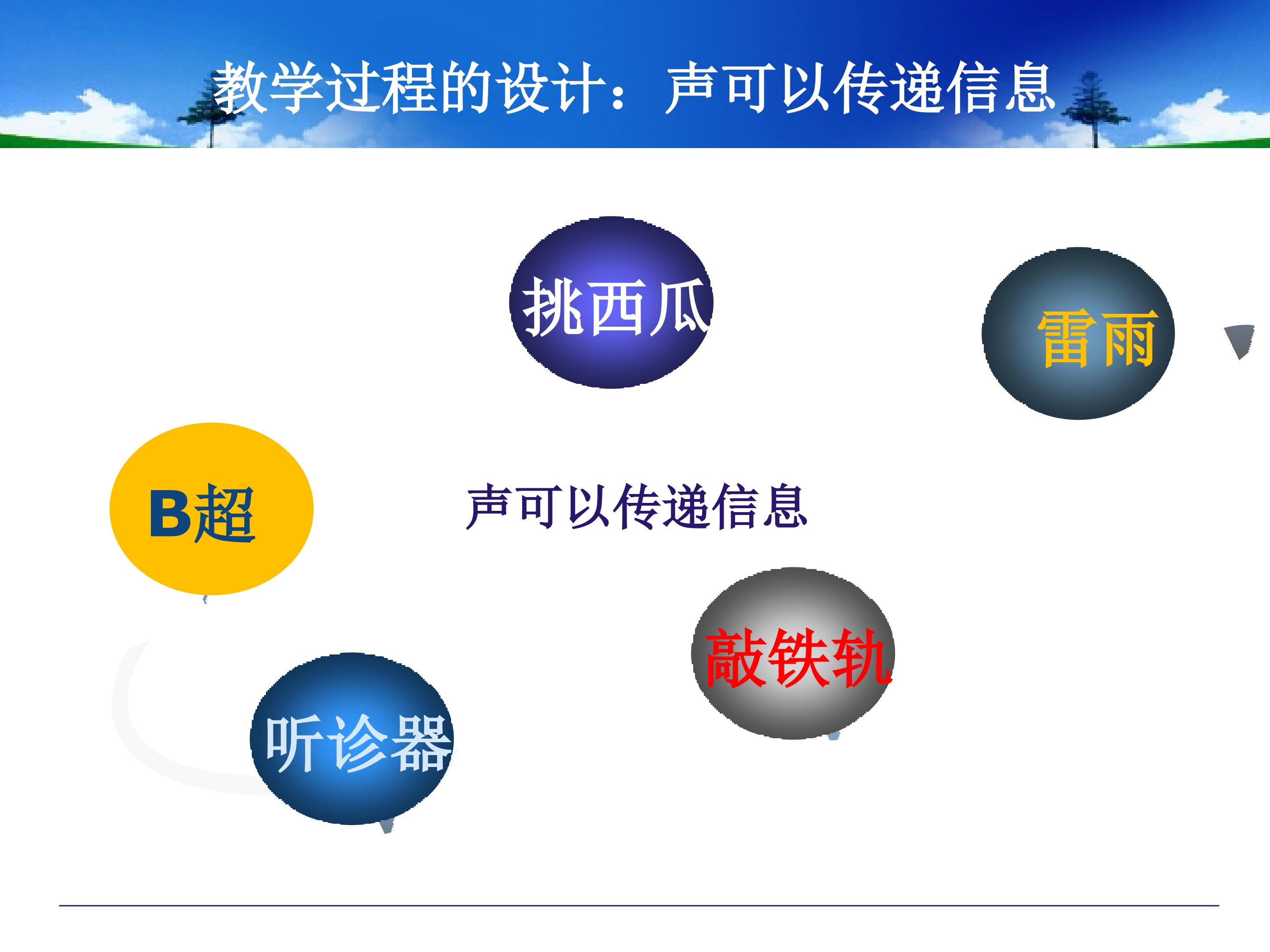 教学过程的设计：声可以传递信息

挑西瓜

雷雨

B超

声可以传递信息

敲铁轨

听诊器